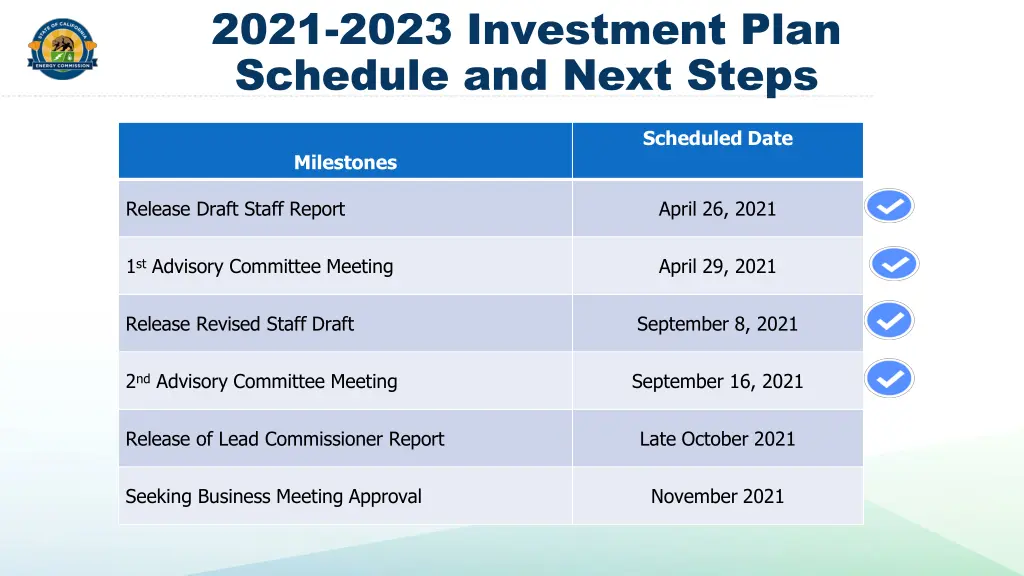 STATE OF CALIFORNIA
ENERGY COMMISSION

2021-2023 Investment Plan Schedule and Next Steps

| Milestones | Scheduled Date |
|---|---|
| Release Draft Staff Report | April 26, 2021 |
| 1st Advisory Committee Meeting | April 29, 2021 |
| Release Revised Staff Draft | September 8, 2021 |
| 2nd Advisory Committee Meeting | September 16, 2021 |
| Release of Lead Commissioner Report | Late October 2021 |
| Seeking Business Meeting Approval | November 2021 |